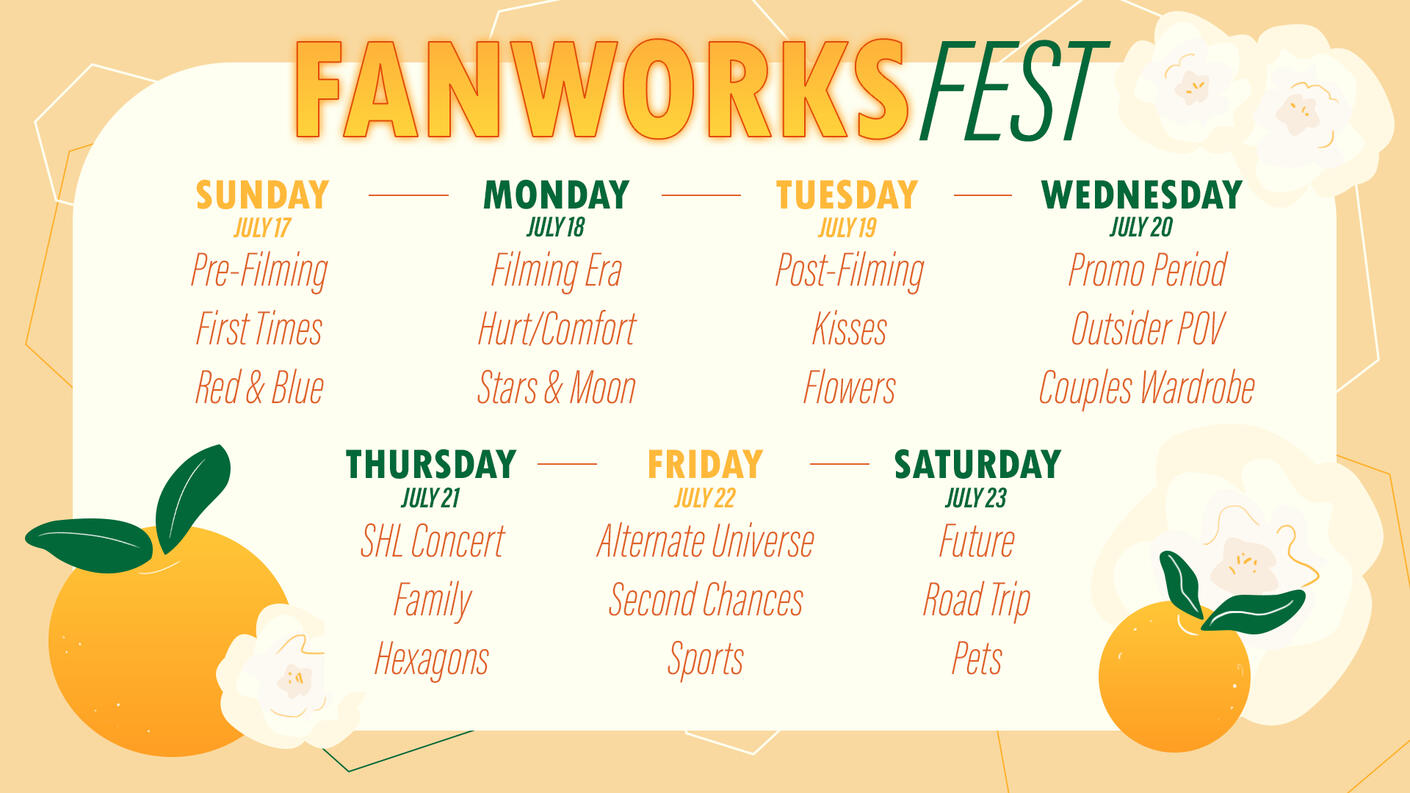 FANWORKS FEST

SUNDAY
JULY 17
Pre-Filming
First Times
Red & Blue

MONDAY
JULY 18
Filming Era
Hurt/Comfort
Stars & Moon

TUESDAY
JULY 19
Post-Filming
Kisses
Flowers

WEDNESDAY
JULY 20
Promo Period
Outsider POV
Couples Wardrobe

THURSDAY
JULY 21
SHL Concert
Family
Hexagons

FRIDAY
JULY 22
Alternate Universe
Second Chances
Sports

SATURDAY
JULY 23
Future
Road Trip
Pets